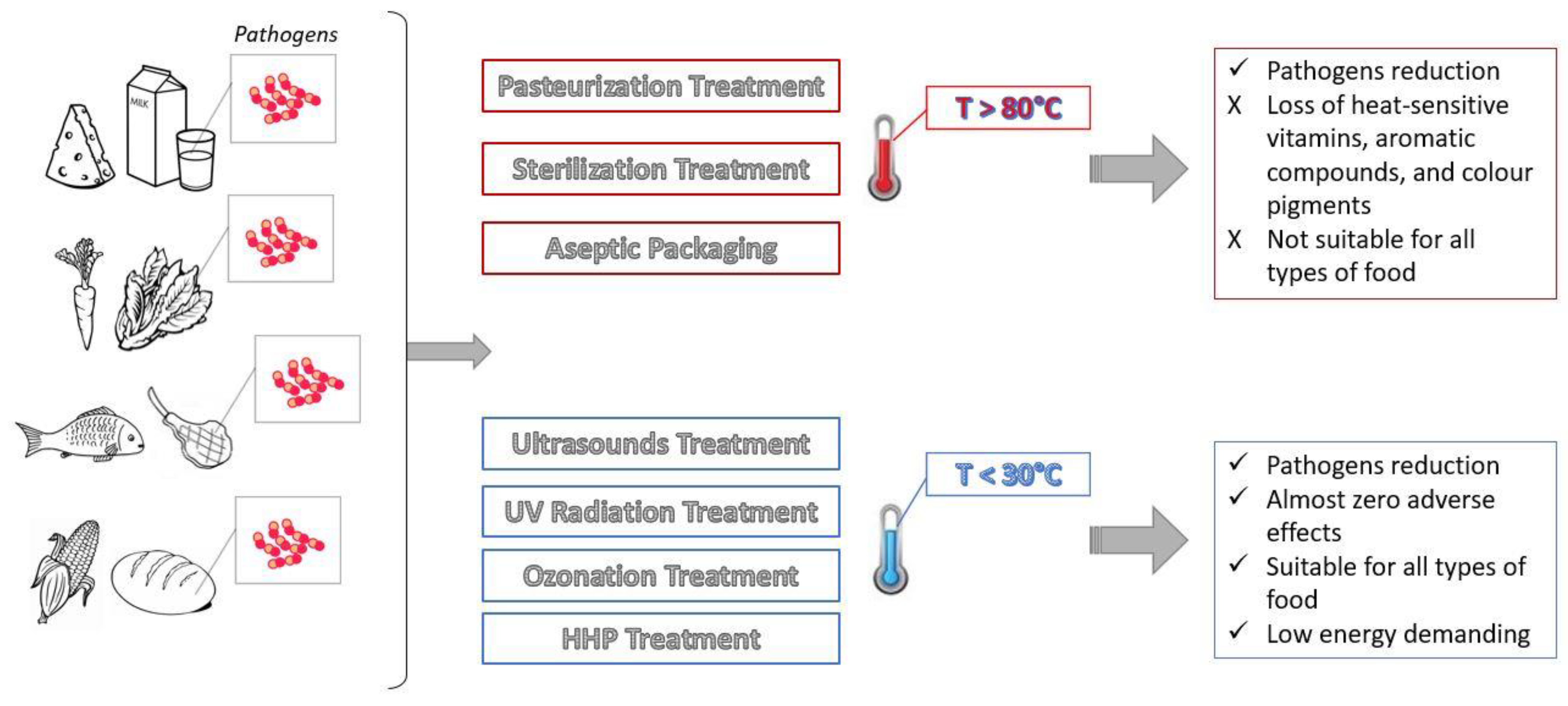 Pathogens

MILK

Pasteurization Treatment

Sterilization Treatment

Aseptic Packaging

T > 80°C

✓ Pathogens reduction
X Loss of heat-sensitive vitamins, aromatic compounds, and colour pigments
X Not suitable for all types of food

Ultrasounds Treatment

UV Radiation Treatment

Ozonation Treatment

HHP Treatment

T < 30°C

✓ Pathogens reduction
✓ Almost zero adverse effects
✓ Suitable for all types of food
✓ Low energy demanding